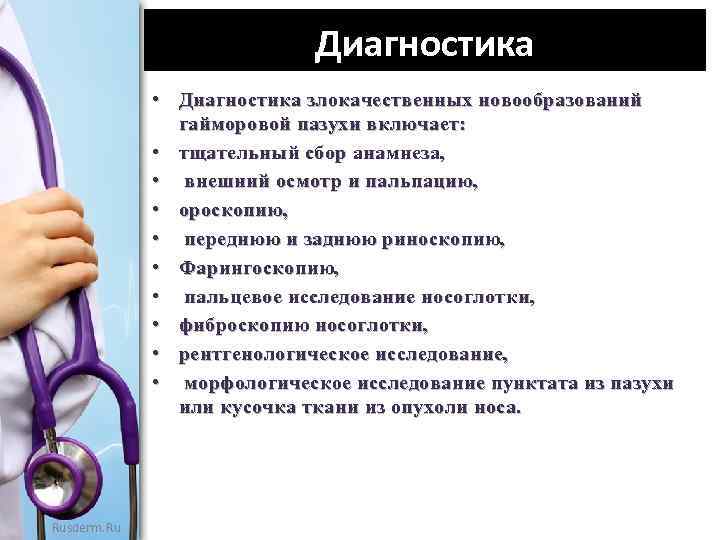 Диагностика

• Диагностика злокачественных новообразований гайморовой пазухи включает:
• тщательный сбор анамнеза,
• внешний осмотр и пальпацию,
• ороскопию,
• переднюю и заднюю риноскопию,
• Фарингоскопию,
• пальцевое исследование носоглотки,
• фиброскопию носоглотки,
• рентгенологическое исследование,
• морфологическое исследование пунктата из пазухи или кусочка ткани из опухоли носа.

Rusderm.Ru